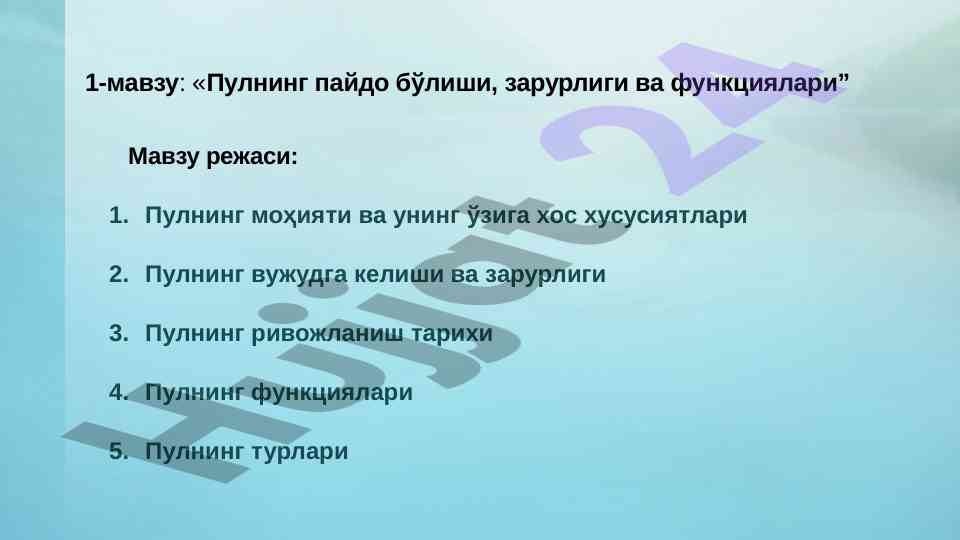 1-мавзу: «Пулнинг пайдо бўлиши, зарурлиги ва функциялари”

Мавзу режаси:

1. Пулнинг моҳияти ва унинг ўзига хос хусусиятлари
2. Пулнинг вужудга келиши ва зарурлиги
3. Пулнинг ривожланиш тарихи
4. Пулнинг функциялари
5. Пулнинг турлари

Hujjat 24